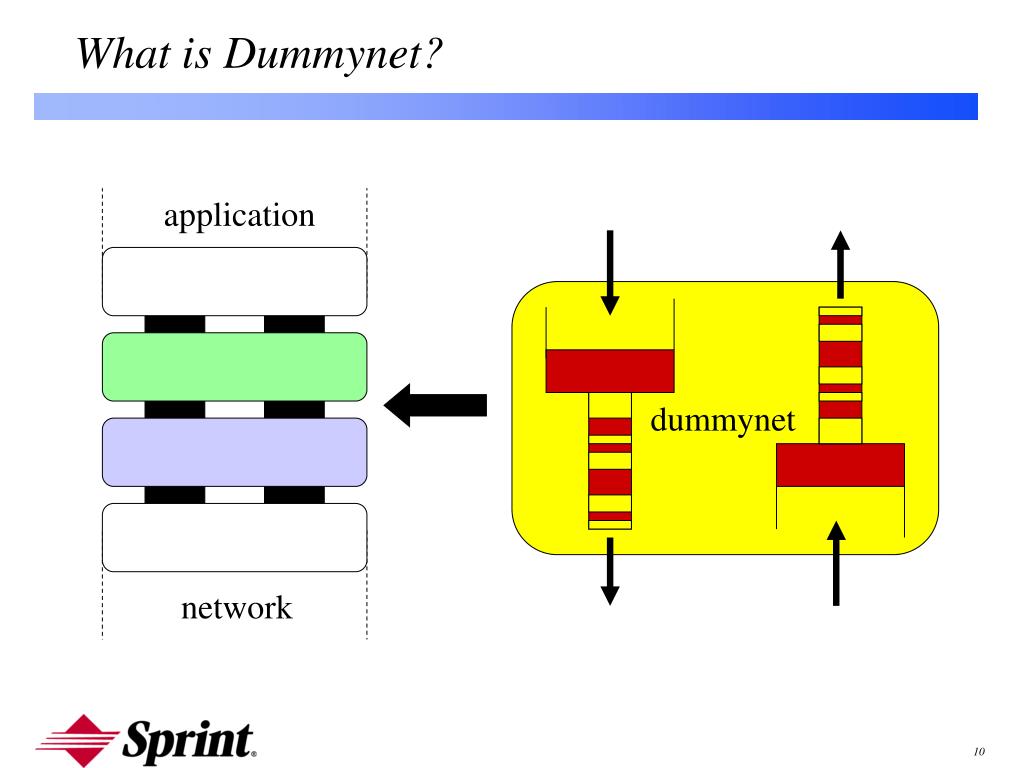 What is Dummynet?

application

network

dummynet

Sprint.

10